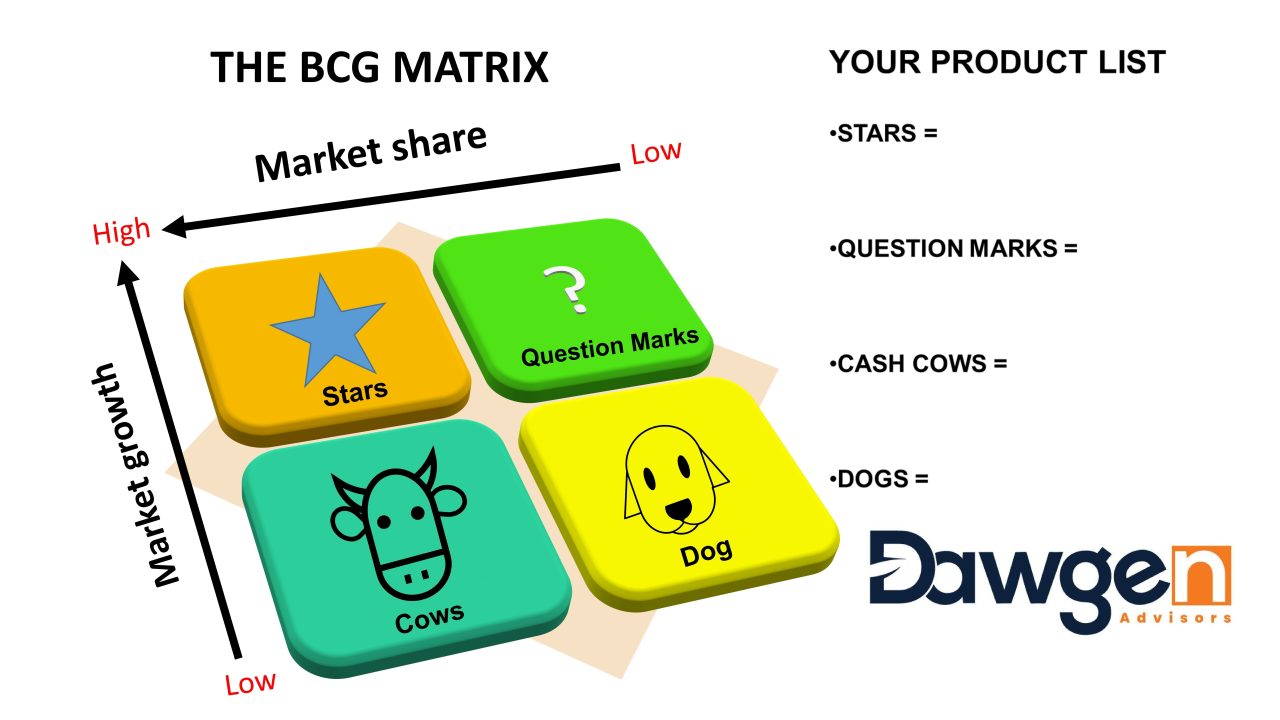 THE BCG MATRIX

Market share

Low

High

Market growth

Low

?

Question Marks

Stars

Cows

Dog

YOUR PRODUCT LIST

•STARS =

•QUESTION MARKS =

•CASH COWS =

•DOGS =

Dawgen
Advisors